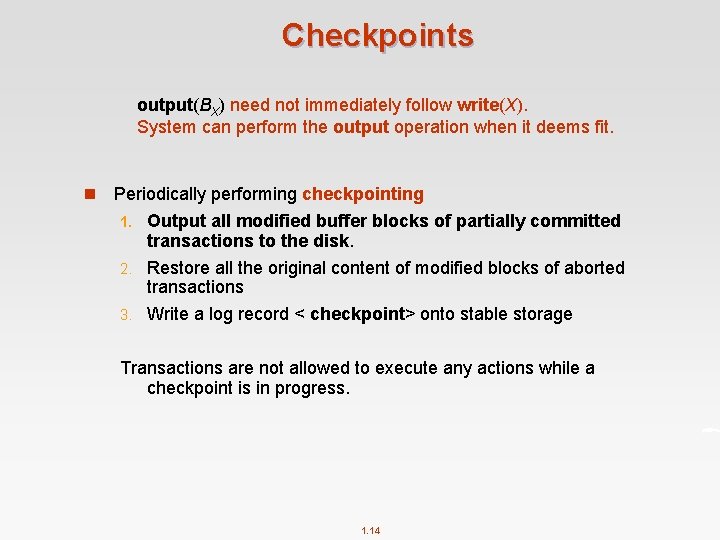 Checkpoints

output($B_X$) need not immediately follow write($X$). System can perform the output operation when it deems fit.

Periodically performing checkpointing

1. Output all modified buffer blocks of partially committed transactions to the disk.
2. Restore all the original content of modified blocks of aborted transactions
3. Write a log record < checkpoint> onto stable storage

Transactions are not allowed to execute any actions while a checkpoint is in progress.

1.14